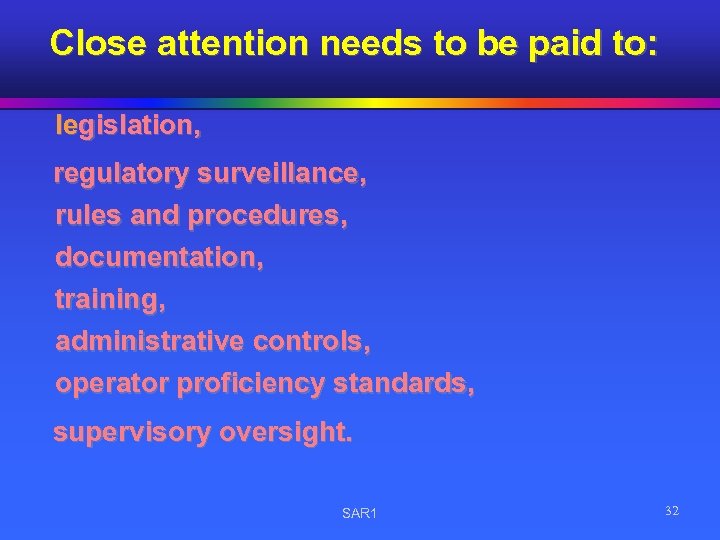 Close attention needs to be paid to:

legislation,

regulatory surveillance,
rules and procedures,
documentation,
training,
administrative controls,
operator proficiency standards,

supervisory oversight.

SAR1

32